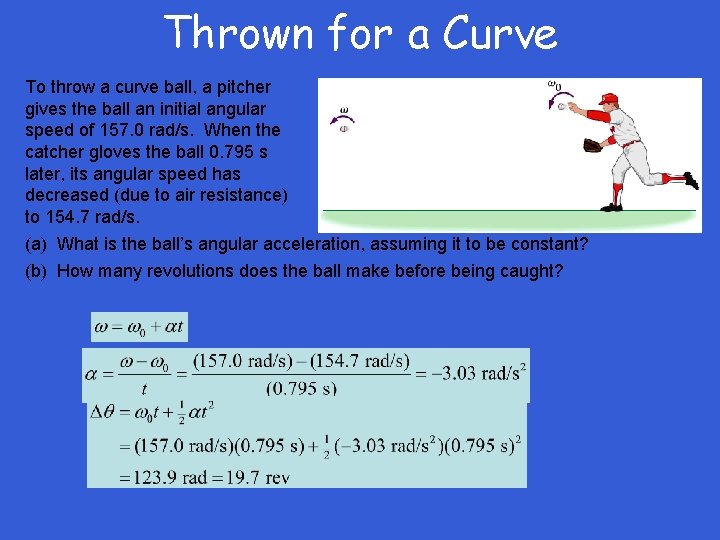 Thrown for a Curve

To throw a curve ball, a pitcher gives the ball an initial angular speed of 157.0 rad/s. When the catcher gloves the ball 0.795 s later, its angular speed has decreased (due to air resistance) to 154.7 rad/s.

$\omega$

$\omega_0$

(a) What is the ball's angular acceleration, assuming it to be constant?

(b) How many revolutions does the ball make before being caught?

$\omega = \omega_0 + \alpha t$

$\alpha = \frac{\omega - \omega_0}{t} = \frac{(157.0 \text{ rad/s}) - (154.7 \text{ rad/s})}{(0.795 \text{ s})} = -3.03 \text{ rad/s}^2$

$\Delta\theta = \omega_0 t + \frac{1}{2}\alpha t^2$

$= (157.0 \text{ rad/s})(0.795 \text{ s}) + \frac{1}{2}(-3.03 \text{ rad/s}^2)(0.795 \text{ s})^2$

$= 123.9 \text{ rad} = 19.7 \text{ rev}$